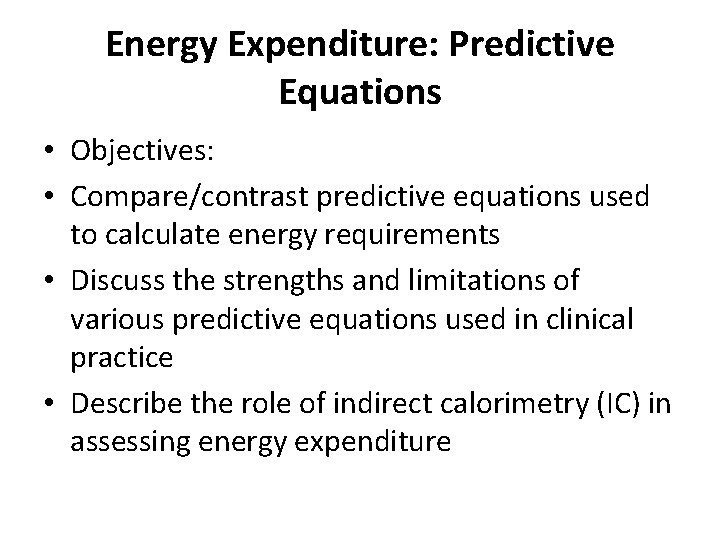 Energy Expenditure: Predictive Equations

• Objectives:
• Compare/contrast predictive equations used to calculate energy requirements
• Discuss the strengths and limitations of various predictive equations used in clinical practice
• Describe the role of indirect calorimetry (IC) in assessing energy expenditure